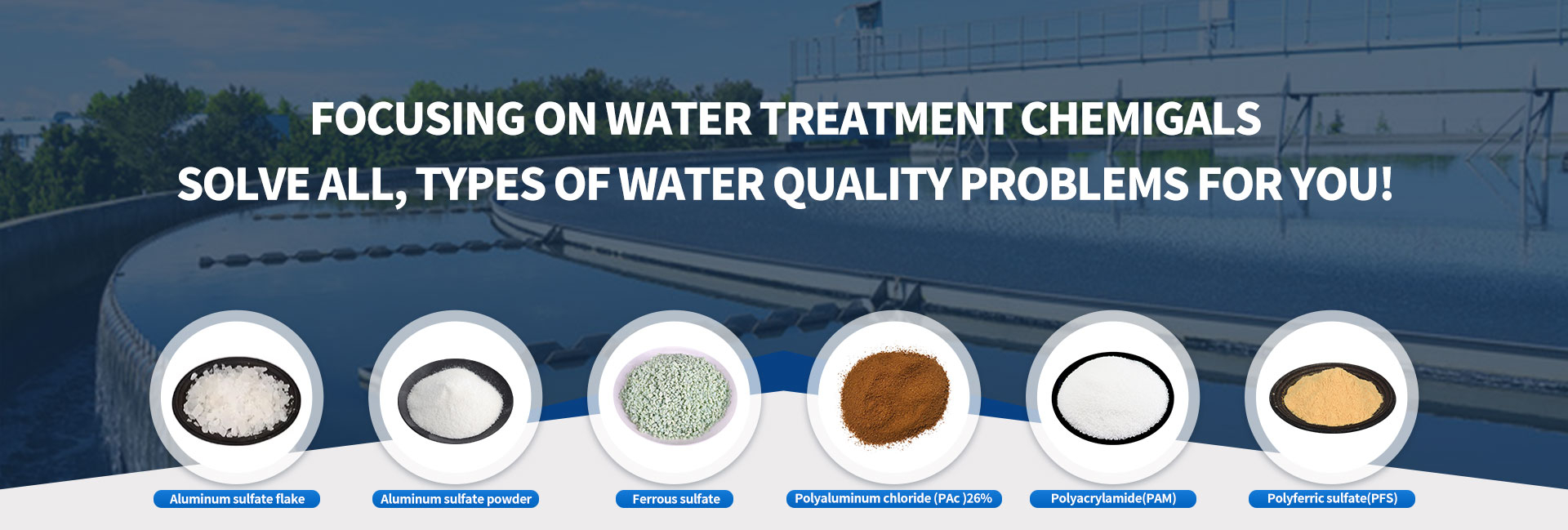 FOCUSING ON WATER TREATMENT CHEMIGALS
SOLVE ALL, TYPES OF WATER QUALITY PROBLEMS FOR YOU!

Aluminum sulfate flake

Aluminum sulfate powder

Ferrous sulfate

Polyaluminum chloride (PAc )26%

Polyacrylamide(PAM)

Polyferric sulfate(PFS)